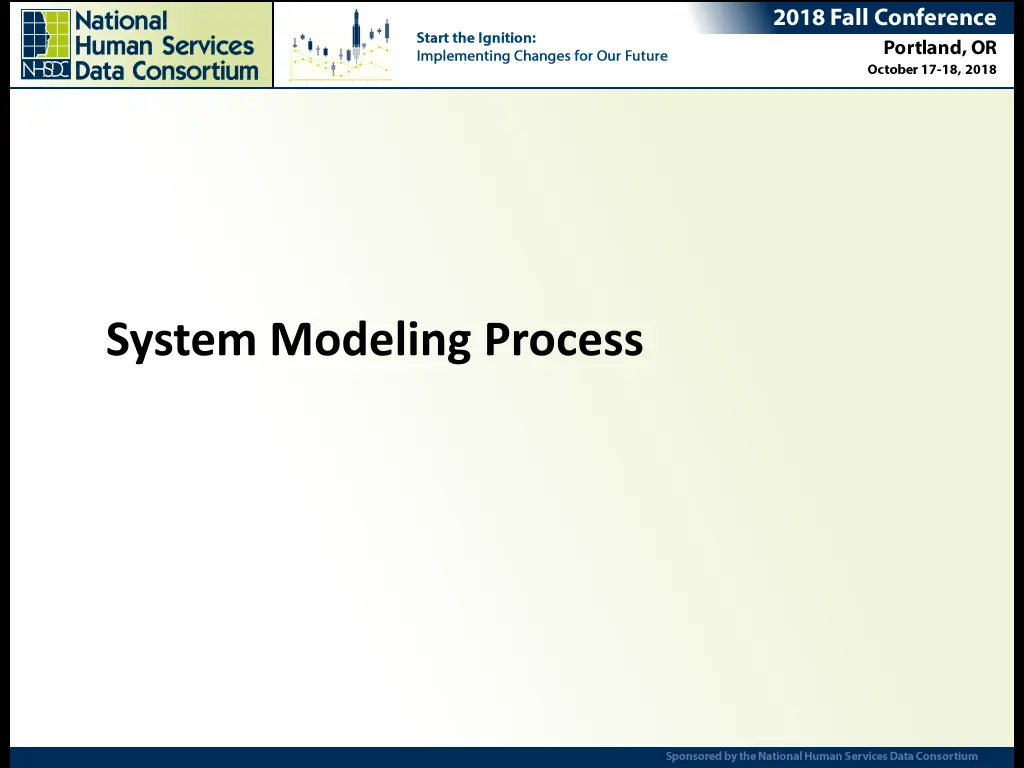 NHSDC National Human Services Data Consortium

Start the Ignition:
Implementing Changes for Our Future

2018 Fall Conference
Portland, OR
October 17-18, 2018

System Modeling Process

Sponsored by the National Human Services Data Consortium